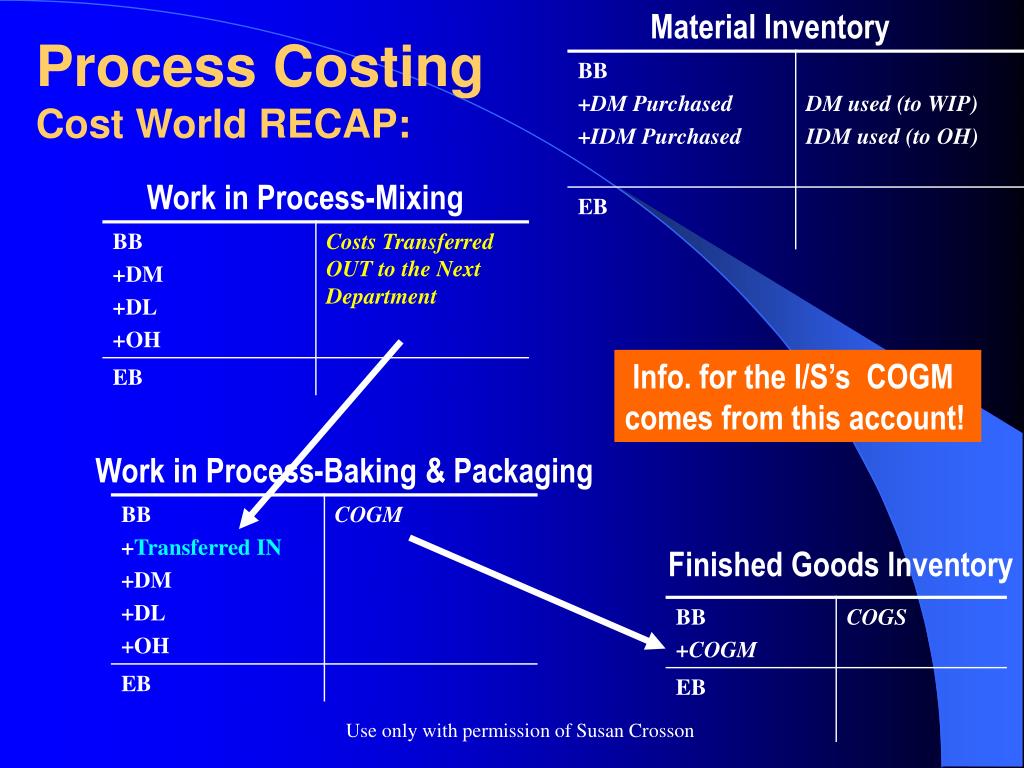 Process Costing
Cost World RECAP:

Material Inventory

| BB +DM Purchased +IDM Purchased | DM used (to WIP) IDM used (to OH) |
|---|---|
| EB | |

Work in Process-Mixing

| BB +DM +DL +OH | Costs Transferred OUT to the Next Department |
|---|---|
| EB | |

Info. for the I/S's COGM comes from this account!

Work in Process-Baking & Packaging

| BB +Transferred IN +DM +DL +OH | COGM |
|---|---|
| EB | |

Finished Goods Inventory

| BB +COGM | COGS |
|---|---|
| EB | |

Use only with permission of Susan Crosson